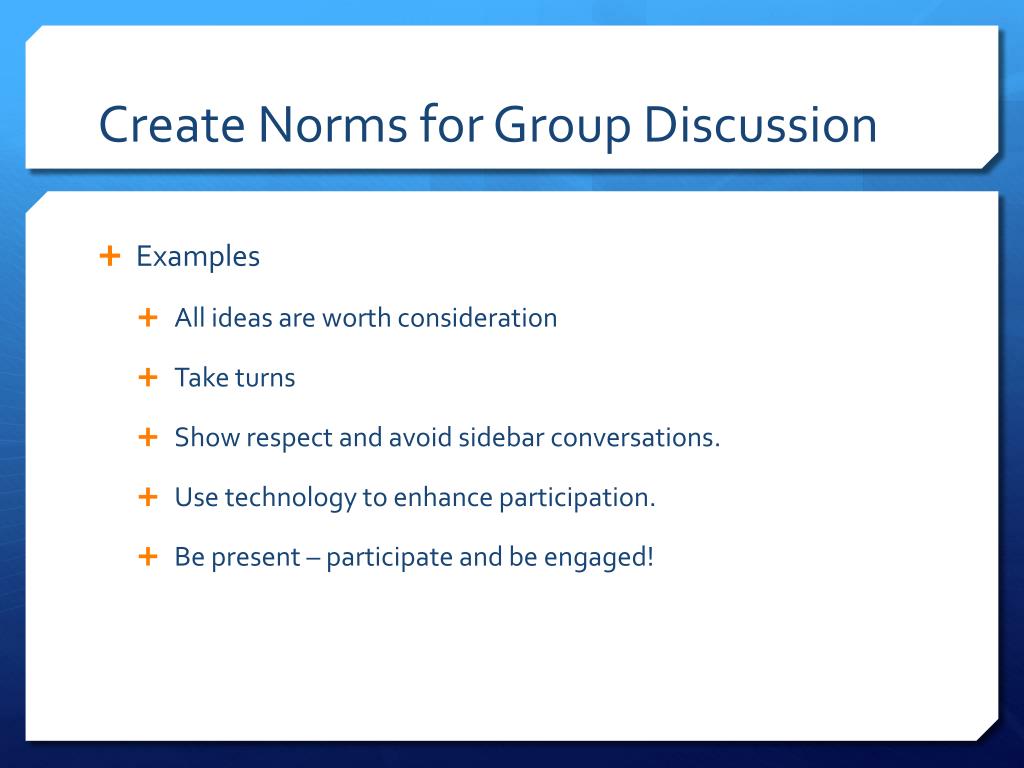 Create Norms for Group Discussion

+ Examples

+ All ideas are worth consideration

+ Take turns

+ Show respect and avoid sidebar conversations.

+ Use technology to enhance participation.

+ Be present – participate and be engaged!